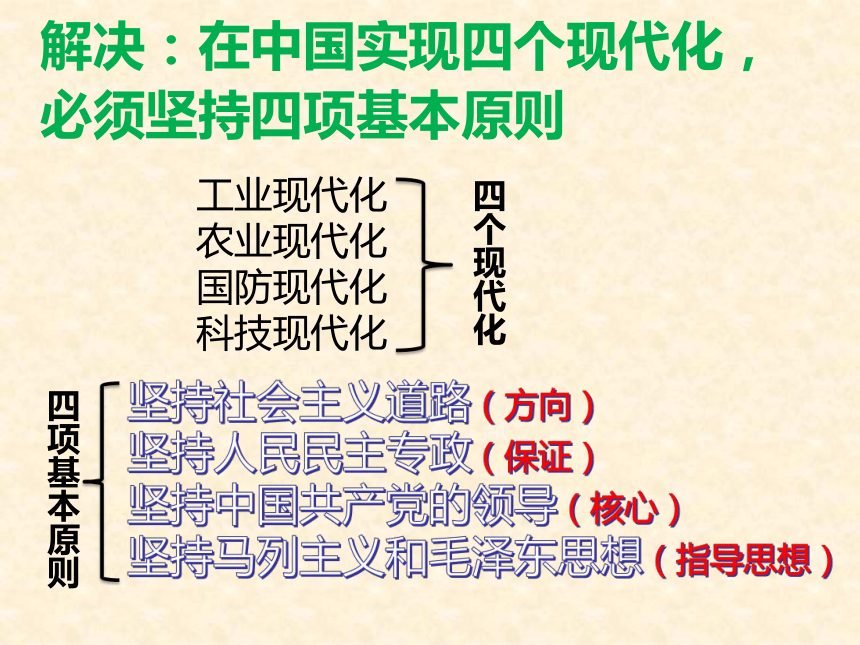 解决：在中国实现四个现代化，必须坚持四项基本原则

工业现代化
农业现代化
国防现代化
科技现代化

四个现代化

四项基本原则

坚持社会主义道路（方向）
坚持人民民主专政（保证）
坚持中国共产党的领导（核心）
坚持马列主义和毛泽东思想（指导思想）